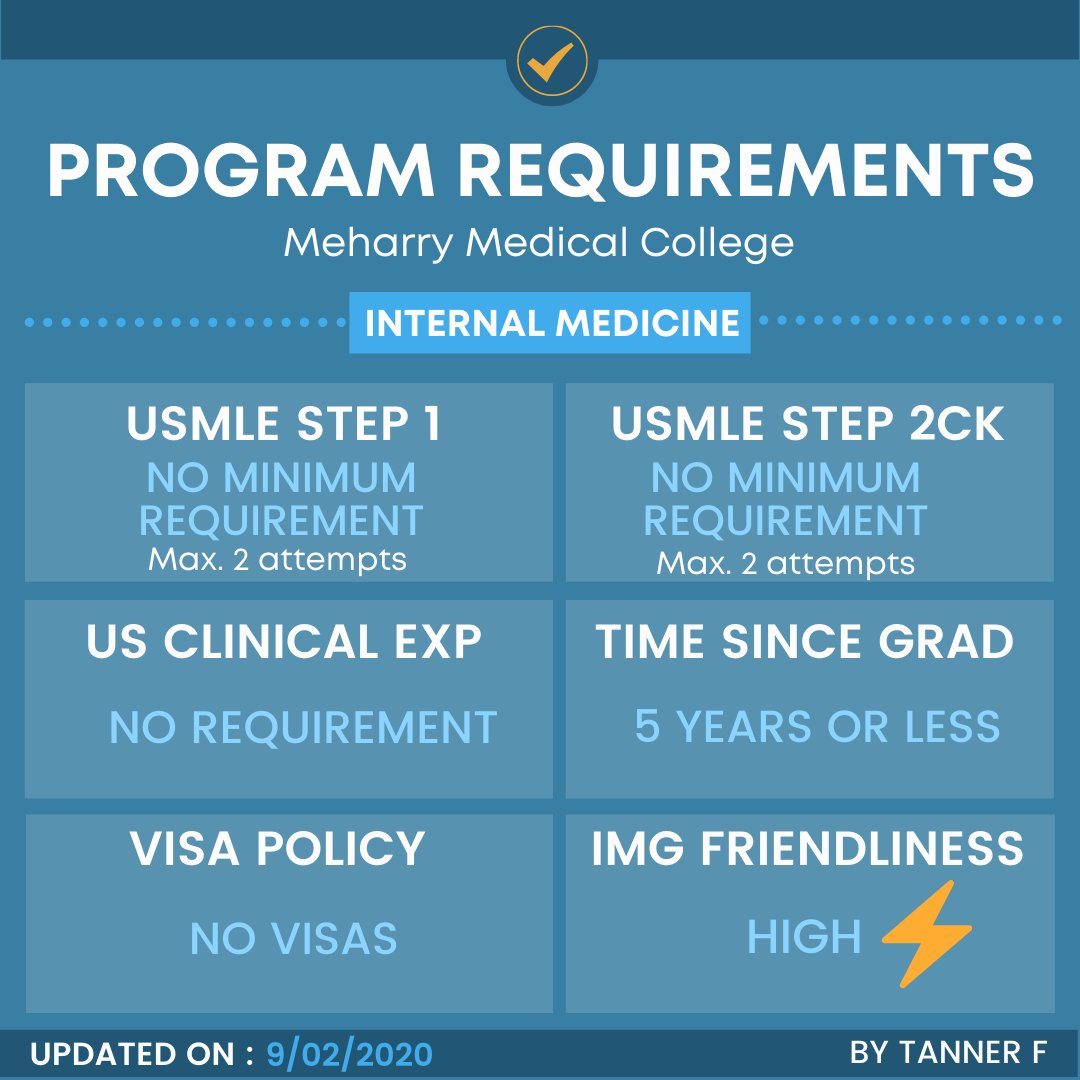 PROGRAM REQUIREMENTS
Meharry Medical College

INTERNAL MEDICINE

USMLE STEP 1
NO MINIMUM REQUIREMENT
Max. 2 attempts

USMLE STEP 2CK
NO MINIMUM REQUIREMENT
Max. 2 attempts

US CLINICAL EXP
NO REQUIREMENT

TIME SINCE GRAD
5 YEARS OR LESS

VISA POLICY
NO VISAS

IMG FRIENDLINESS
HIGH

UPDATED ON : 9/02/2020

BY TANNER F